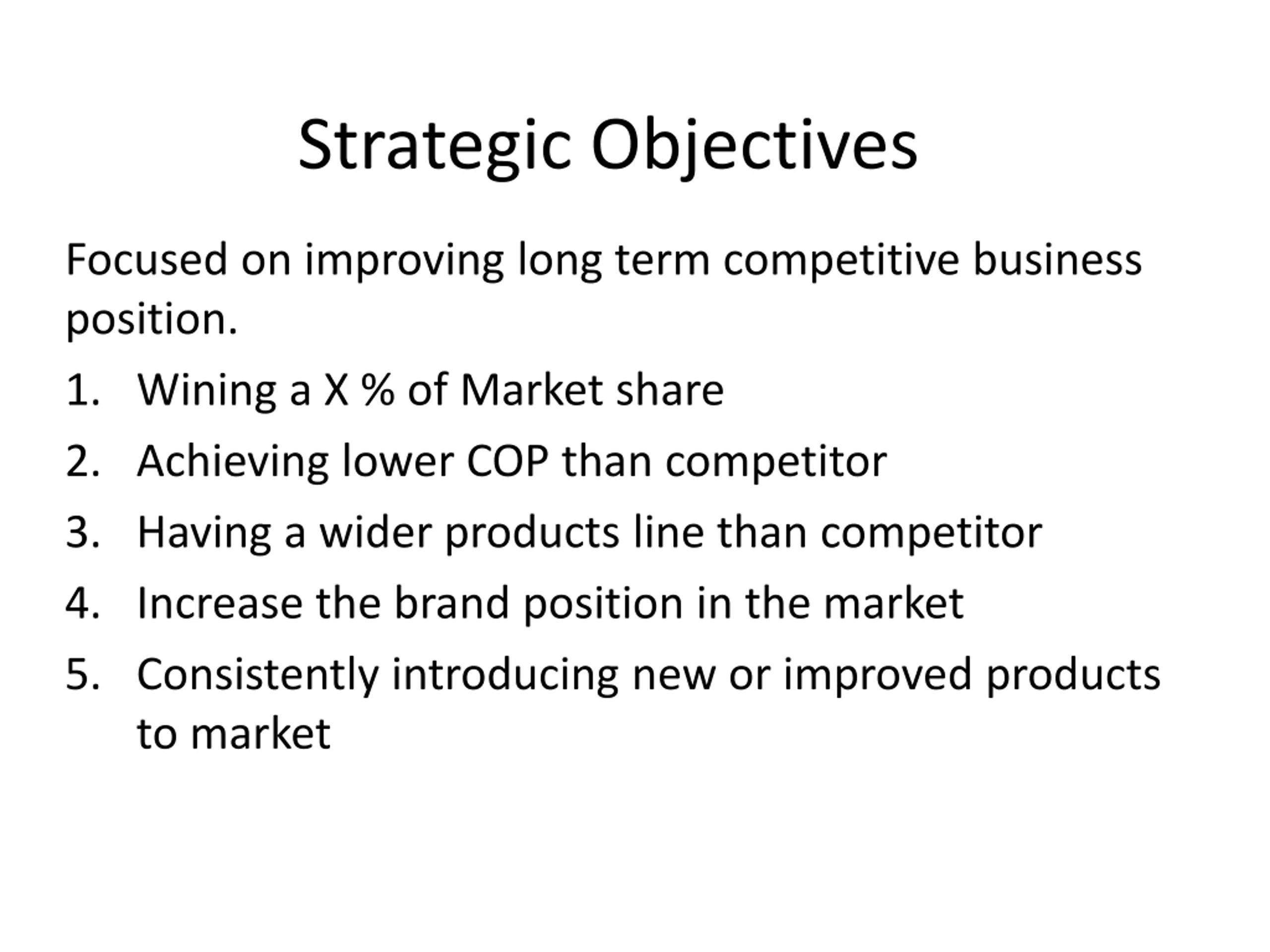 Strategic Objectives

Focused on improving long term competitive business position.

1. Wining a X % of Market share
2. Achieving lower COP than competitor
3. Having a wider products line than competitor
4. Increase the brand position in the market
5. Consistently introducing new or improved products to market